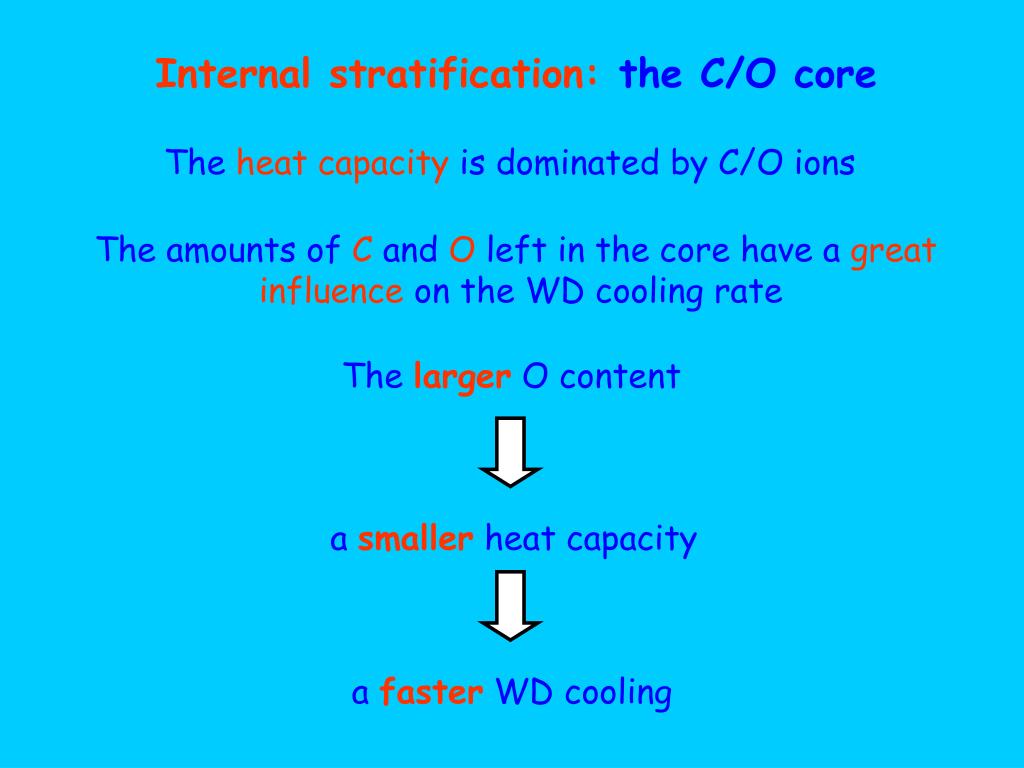 Internal stratification: the C/O core

The heat capacity is dominated by C/O ions

The amounts of C and O left in the core have a great influence on the WD cooling rate

The larger O content

a smaller heat capacity

a faster WD cooling